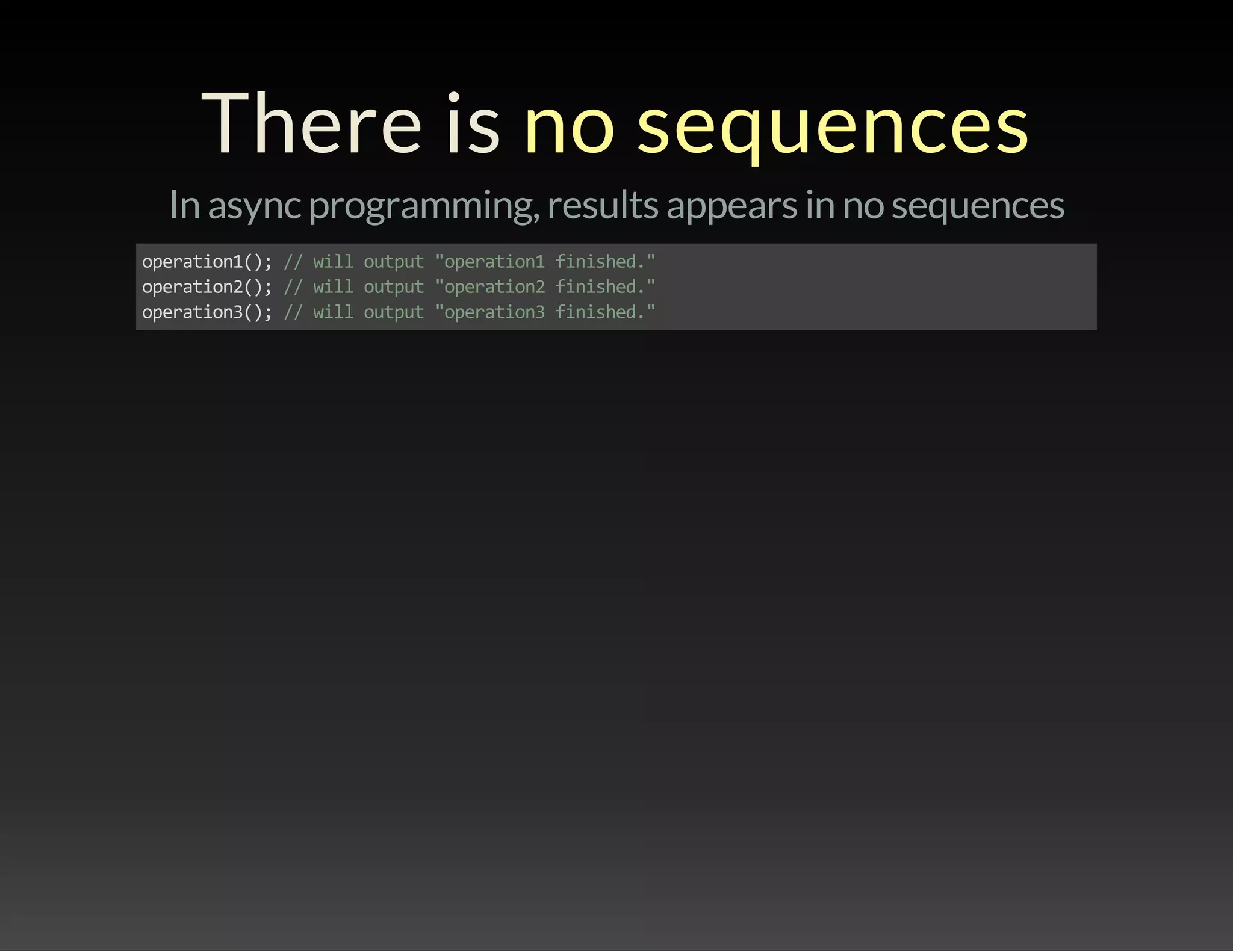 There is no sequences

In async programming, results appears in no sequences

operation1(); // will output "operation1 finished."
operation2(); // will output "operation2 finished."
operation3(); // will output "operation3 finished."